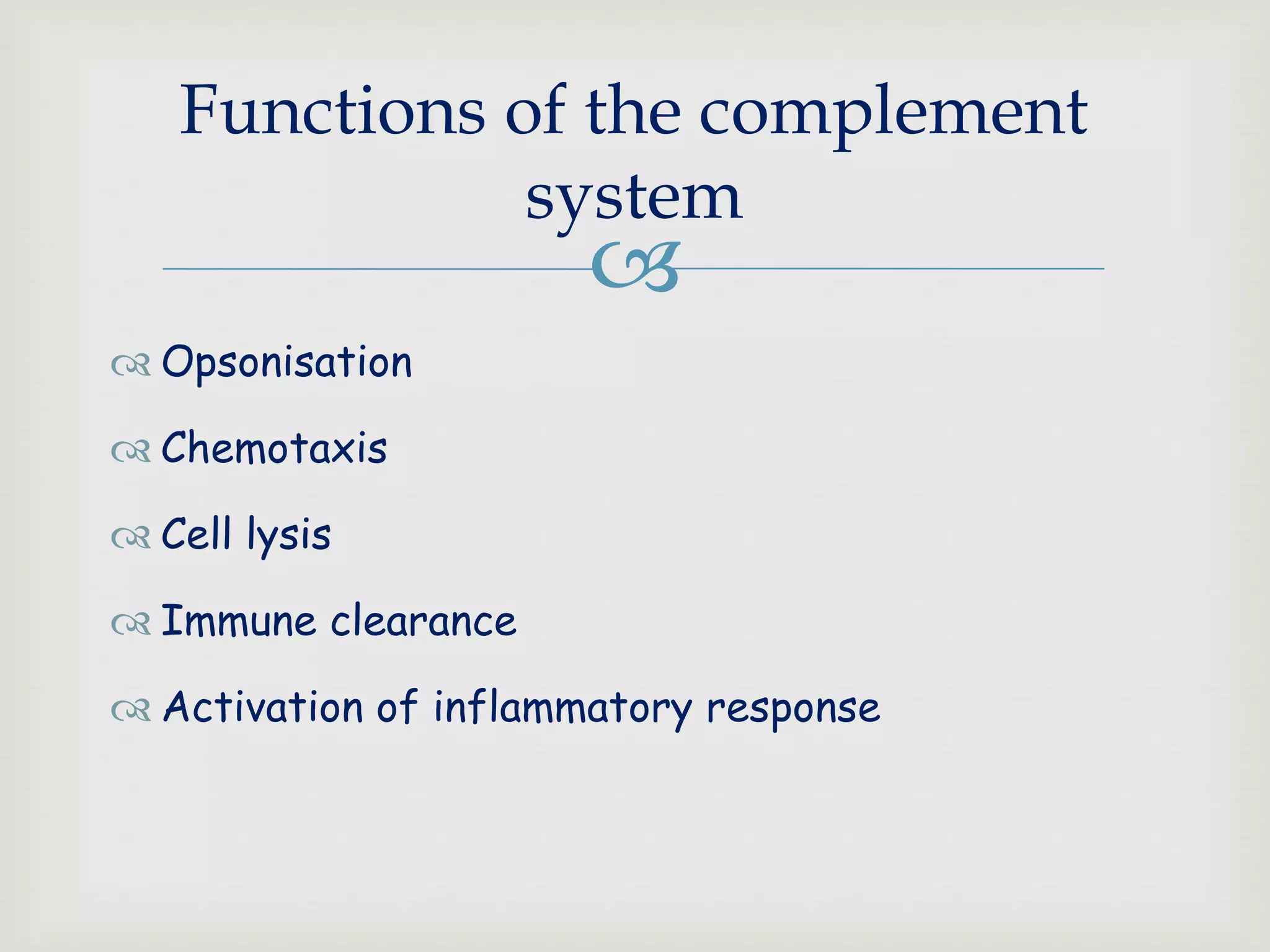 Functions of the complement system

Opsonisation

Chemotaxis

Cell lysis

Immune clearance

Activation of inflammatory response